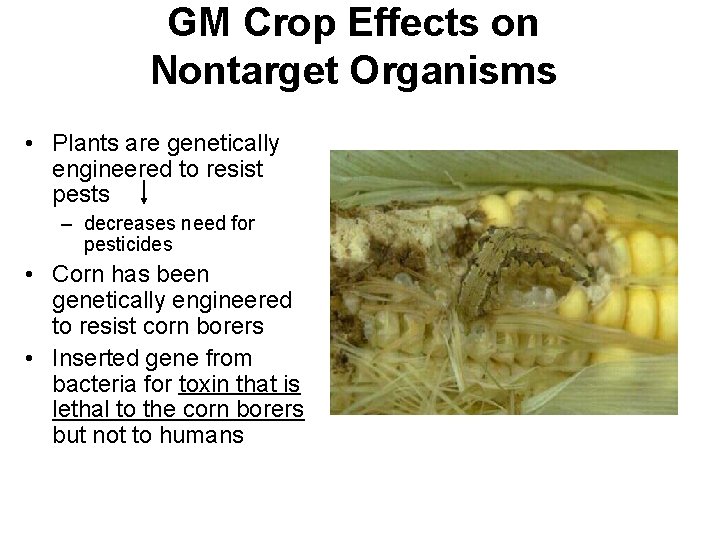 GM Crop Effects on Nontarget Organisms

• Plants are genetically engineered to resist pests ↓
  – decreases need for pesticides
• Corn has been genetically engineered to resist corn borers
• Inserted gene from bacteria for toxin that is lethal to the corn borers but not to humans